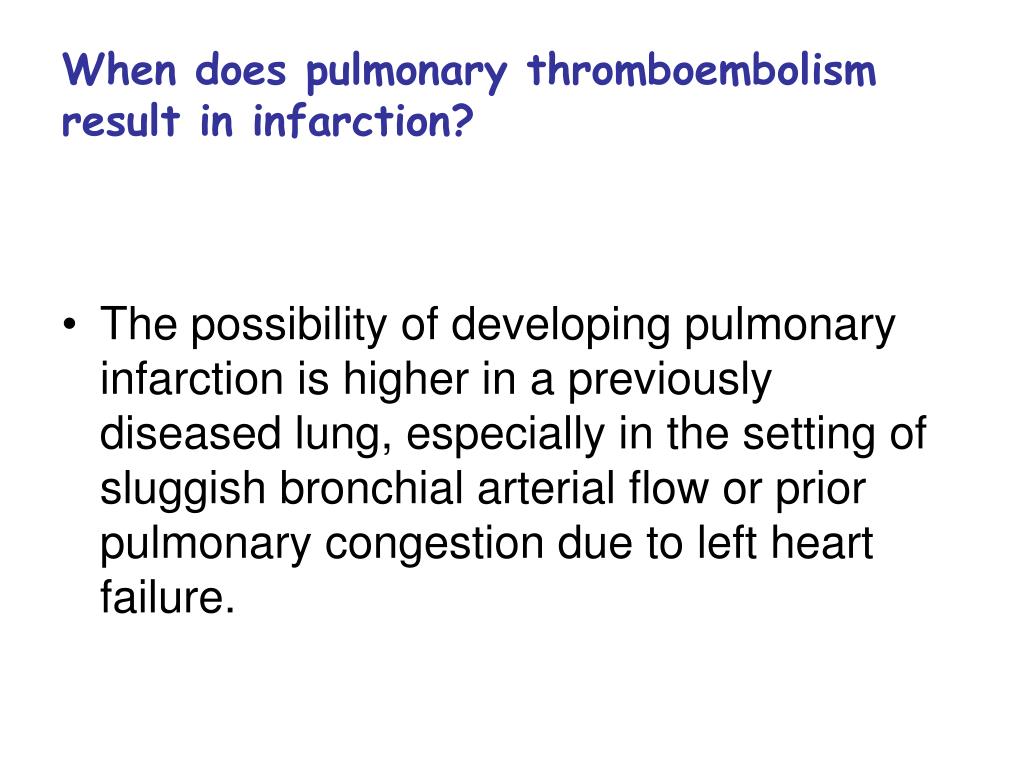 When does pulmonary thromboembolism result in infarction?

• The possibility of developing pulmonary infarction is higher in a previously diseased lung, especially in the setting of sluggish bronchial arterial flow or prior pulmonary congestion due to left heart failure.